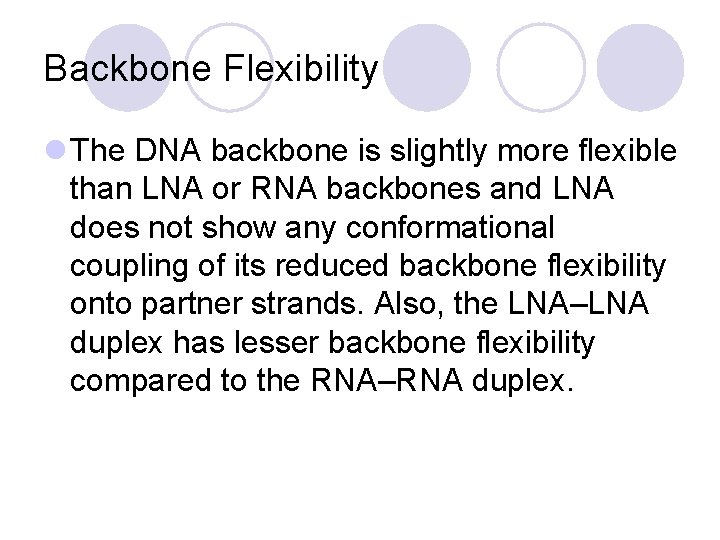 Backbone Flexibility

The DNA backbone is slightly more flexible than LNA or RNA backbones and LNA does not show any conformational coupling of its reduced backbone flexibility onto partner strands. Also, the LNA–LNA duplex has lesser backbone flexibility compared to the RNA–RNA duplex.